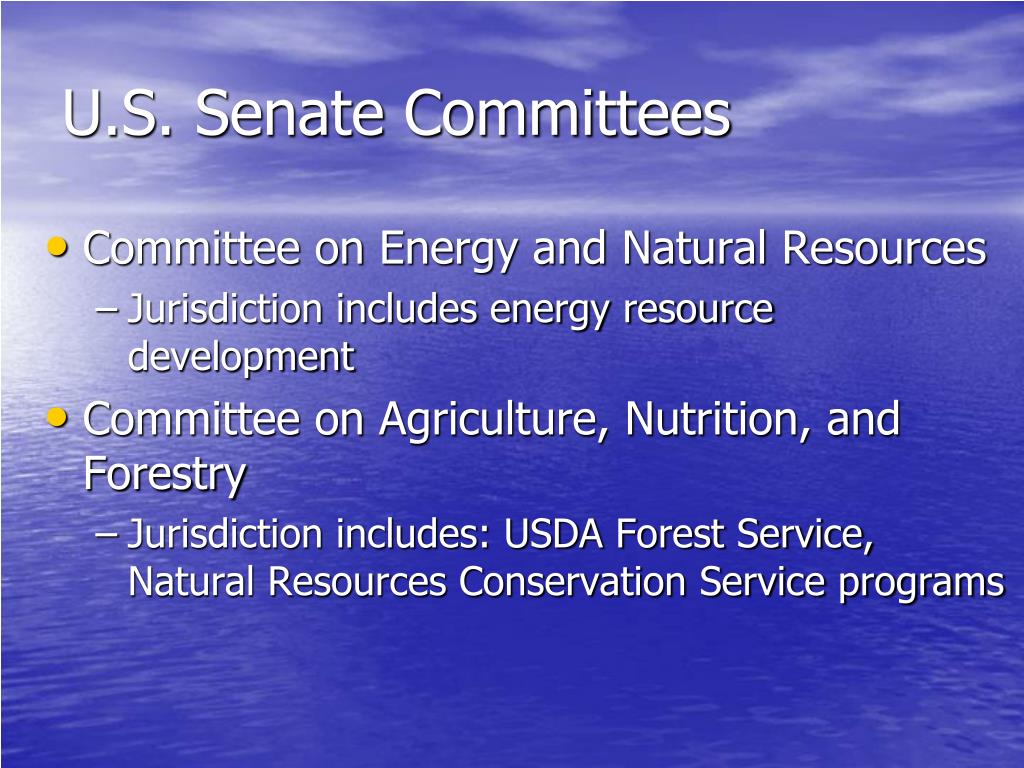 U.S. Senate Committees

• Committee on Energy and Natural Resources
– Jurisdiction includes energy resource development

• Committee on Agriculture, Nutrition, and Forestry
– Jurisdiction includes: USDA Forest Service, Natural Resources Conservation Service programs